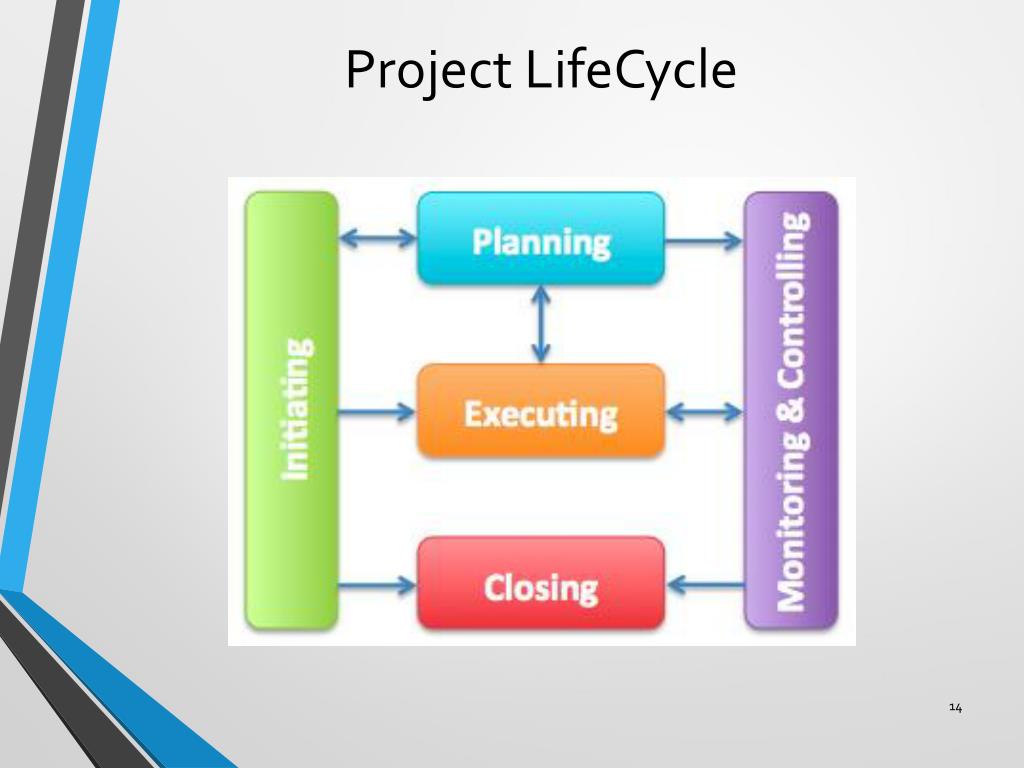 Project LifeCycle

Initiating

Planning

Executing

Closing

Monitoring & Controlling

14